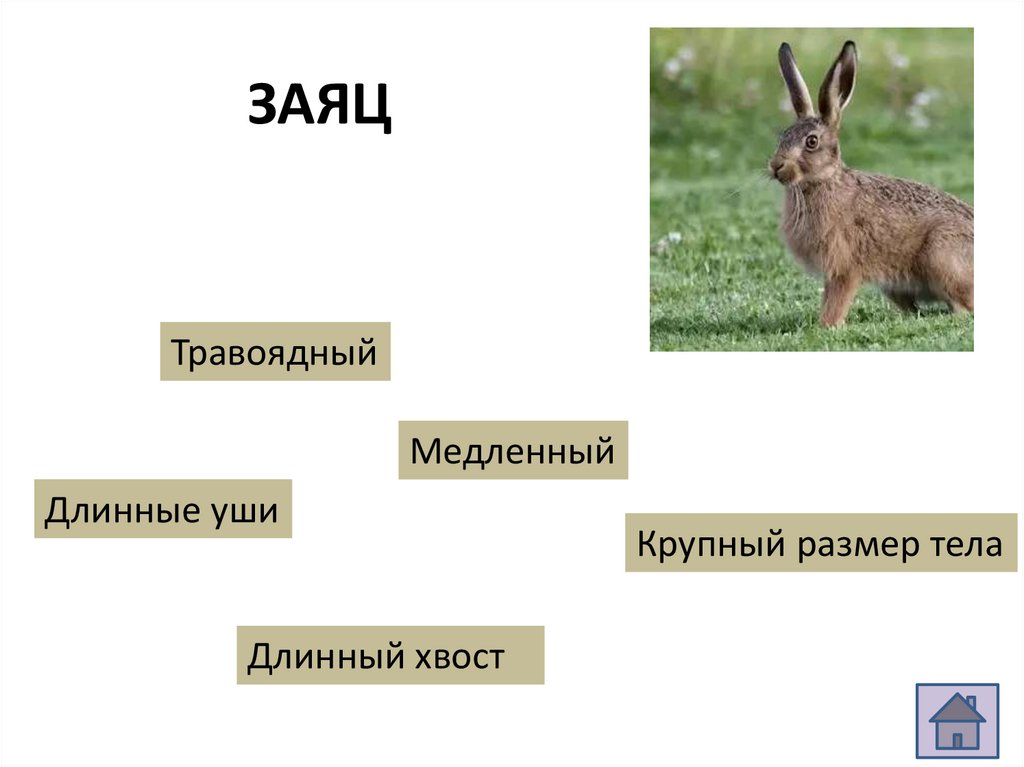 ЗАЯЦ

Травоядный

Медленный

Длинные уши

Крупный размер тела

Длинный хвост